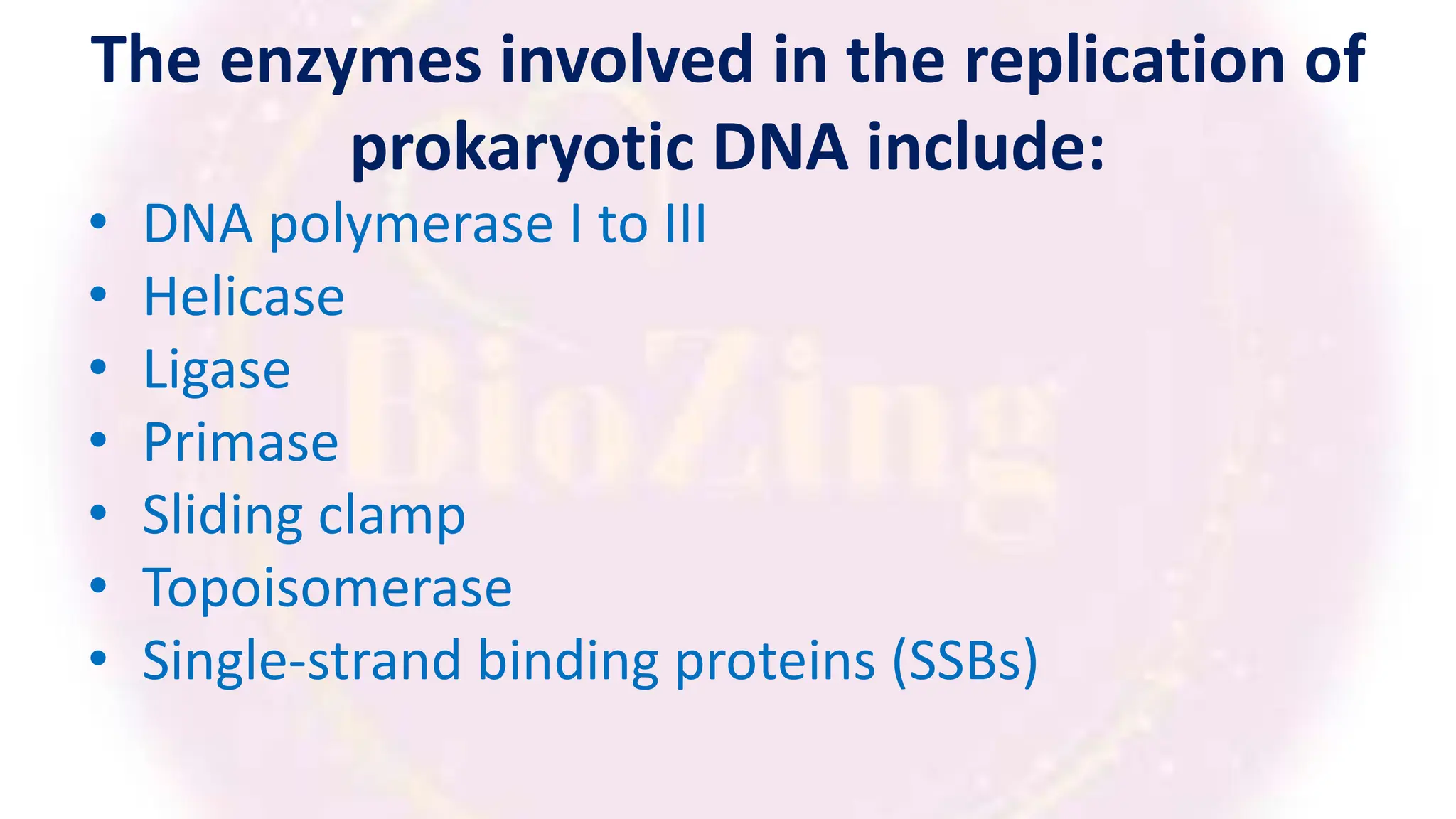 The enzymes involved in the replication of prokaryotic DNA include:

• DNA polymerase I to III
• Helicase
• Ligase
• Primase
• Sliding clamp
• Topoisomerase
• Single-strand binding proteins (SSBs)

BioZing